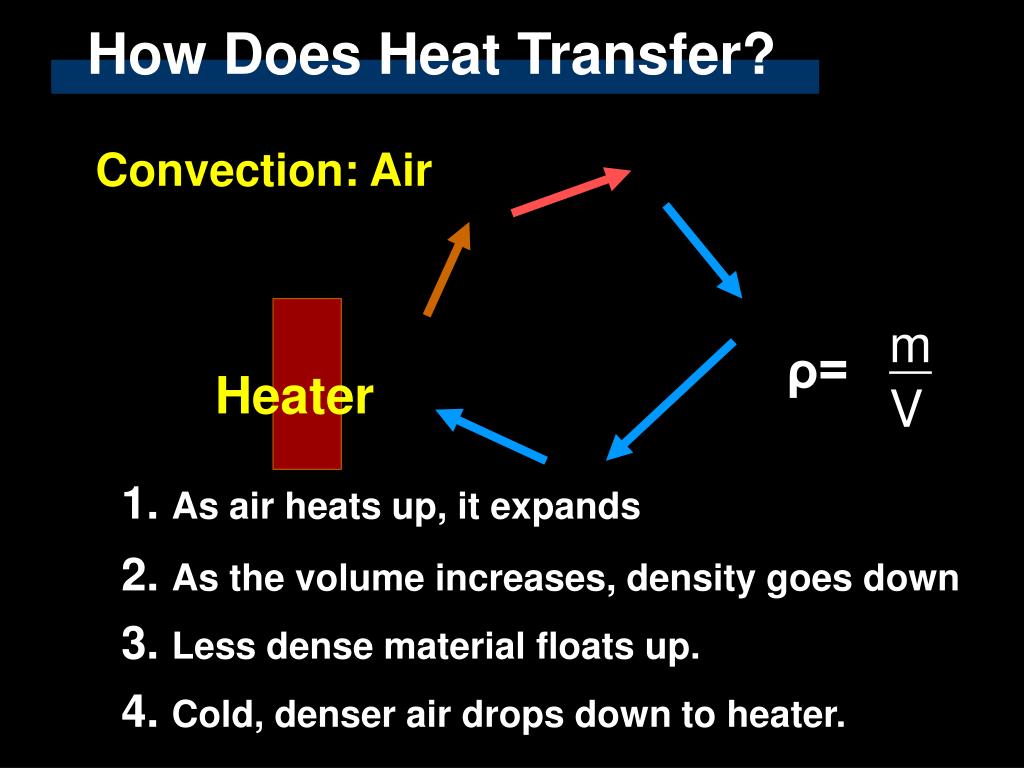 How Does Heat Transfer?

Convection: Air

Heater

$\rho = \frac{m}{V}$

1. As air heats up, it expands
2. As the volume increases, density goes down
3. Less dense material floats up.
4. Cold, denser air drops down to heater.